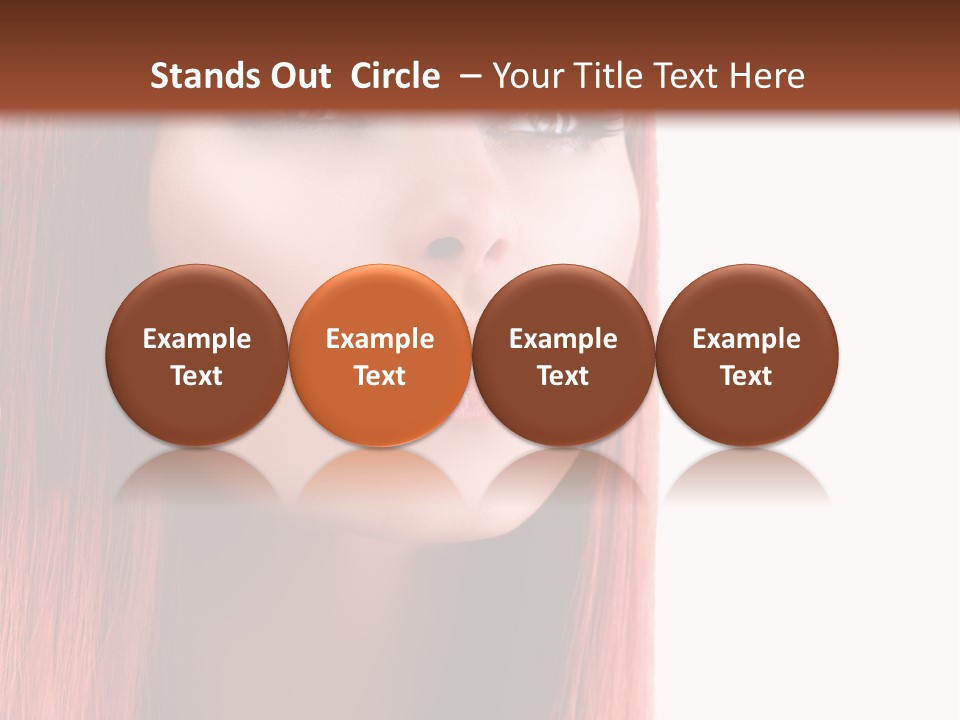 Stands Out  Circle  – Your Title Text Here

Example Text

Example Text

Example Text

Example Text